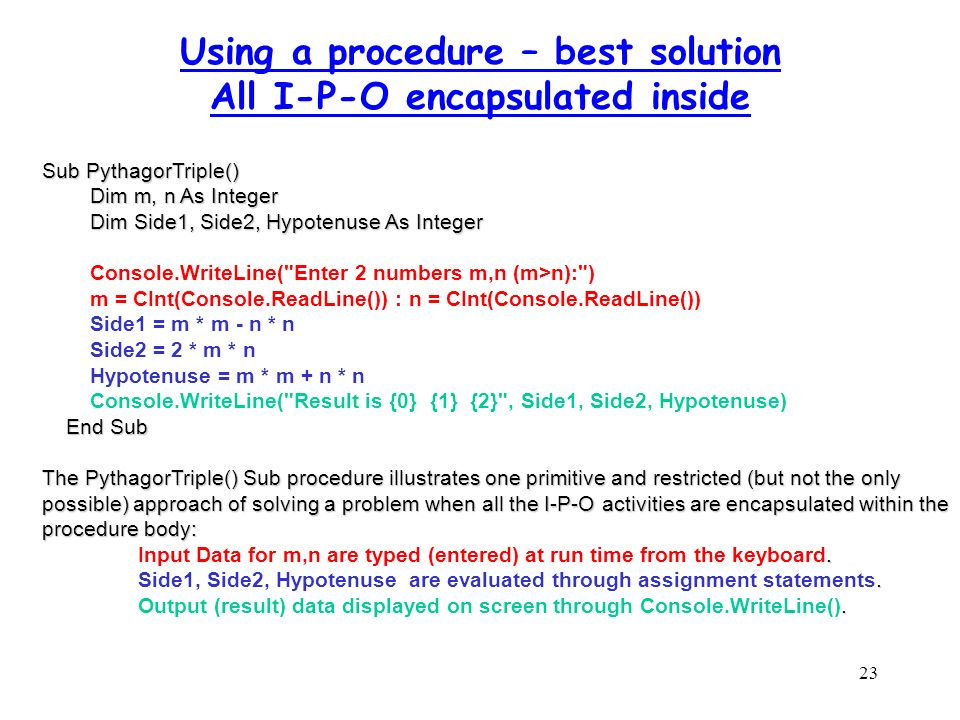 Using a procedure – best solution
All I-P-O encapsulated inside

Sub PythagorTriple()
Dim m, n As Integer
Dim Side1, Side2, Hypotenuse As Integer

Console.WriteLine("Enter 2 numbers m,n (m>n):")
m = CInt(Console.ReadLine()) : n = CInt(Console.ReadLine())
Side1 = m * m - n * n
Side2 = 2 * m * n
Hypotenuse = m * m + n * n
Console.WriteLine("Result is {0} {1} {2}", Side1, Side2, Hypotenuse)
End Sub

The PythagorTriple() Sub procedure illustrates one primitive and restricted (but not the only possible) approach of solving a problem when all the I-P-O activities are encapsulated within the procedure body:

Input Data for m,n are typed (entered) at run time from the keyboard.
Side1, Side2, Hypotenuse are evaluated through assignment statements.
Output (result) data displayed on screen through Console.WriteLine().

23